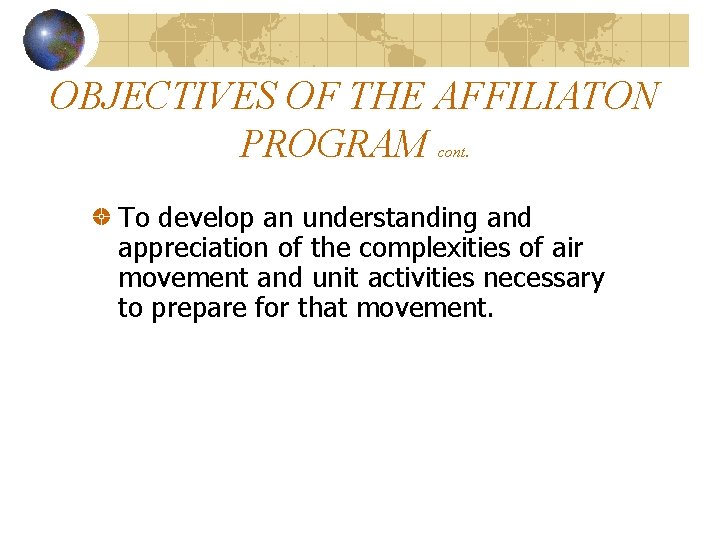 OBJECTIVES OF THE AFFILIATON PROGRAM cont.

To develop an understanding and appreciation of the complexities of air movement and unit activities necessary to prepare for that movement.